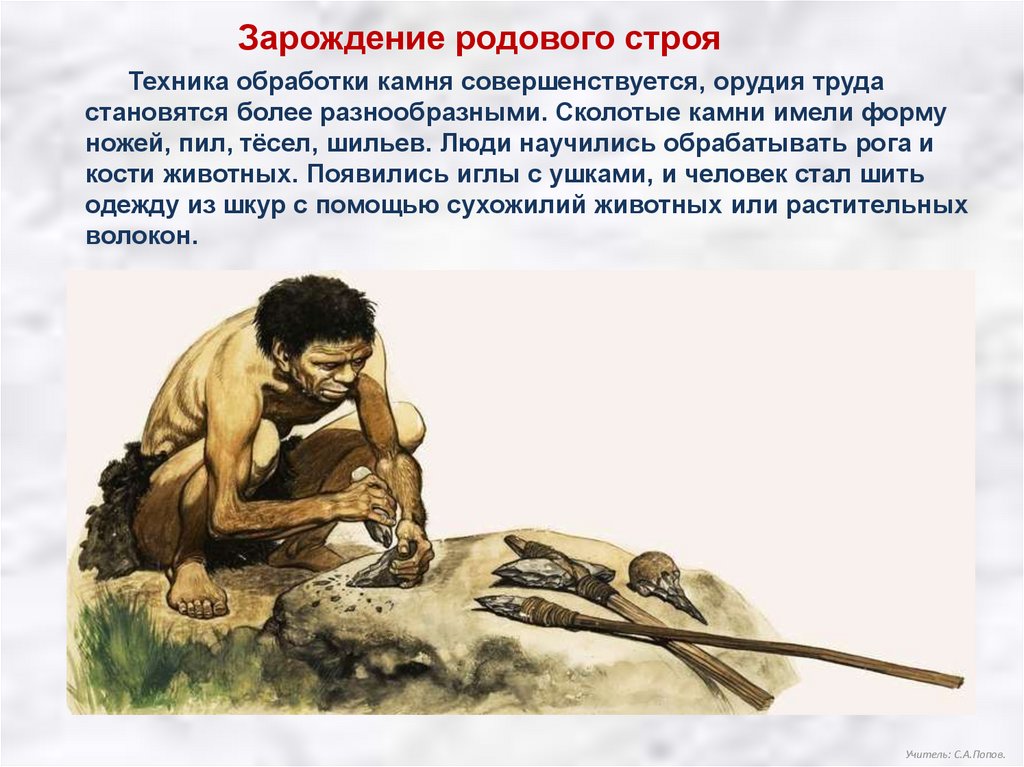 Зарождение родового строя

Техника обработки камня совершенствуется, орудия труда становятся более разнообразными. Сколотые камни имели форму ножей, пил, тёсел, шильев. Люди научились обрабатывать рога и кости животных. Появились иглы с ушками, и человек стал шить одежду из шкур с помощью сухожилий животных или растительных волокон.

Учитель: С.А.Попов.